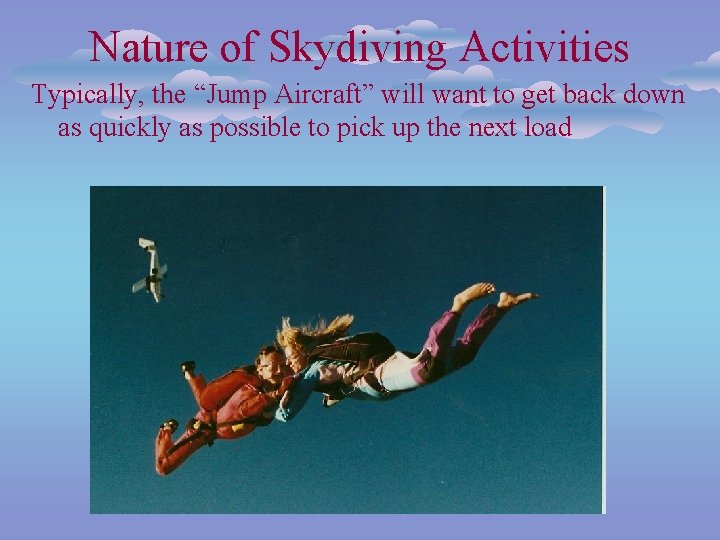 Nature of Skydiving Activities

Typically, the “Jump Aircraft” will want to get back down as quickly as possible to pick up the next load